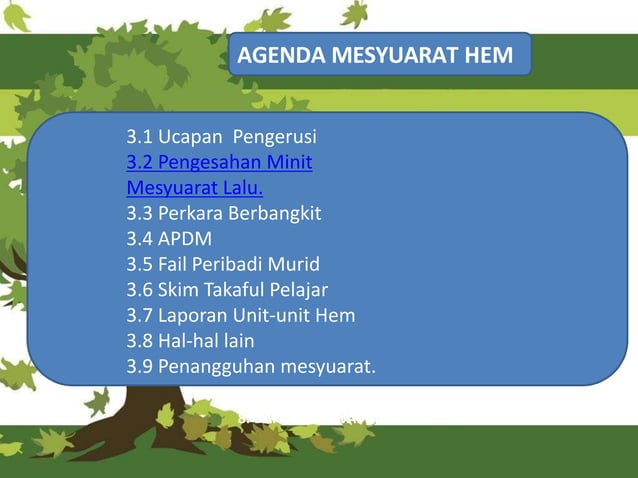 AGENDA MESYUARAT HEM

3.1 Ucapan  Pengerusi
3.2 Pengesahan Minit Mesyuarat Lalu.
3.3 Perkara Berbangkit
3.4 APDM
3.5 Fail Peribadi Murid
3.6 Skim Takaful Pelajar
3.7 Laporan Unit-unit Hem
3.8 Hal-hal lain
3.9 Penangguhan mesyuarat.